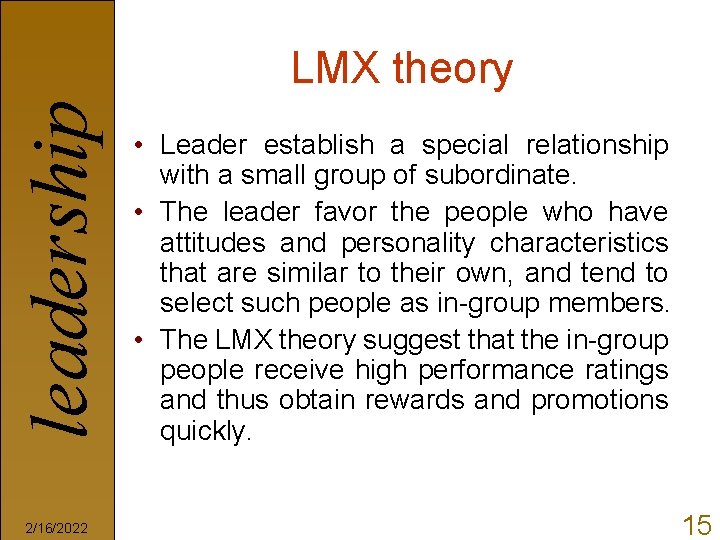 leadership

LMX theory

• Leader establish a special relationship with a small group of subordinate.

• The leader favor the people who have attitudes and personality characteristics that are similar to their own, and tend to select such people as in-group members.

• The LMX theory suggest that the in-group people receive high performance ratings and thus obtain rewards and promotions quickly.

2/16/2022

15